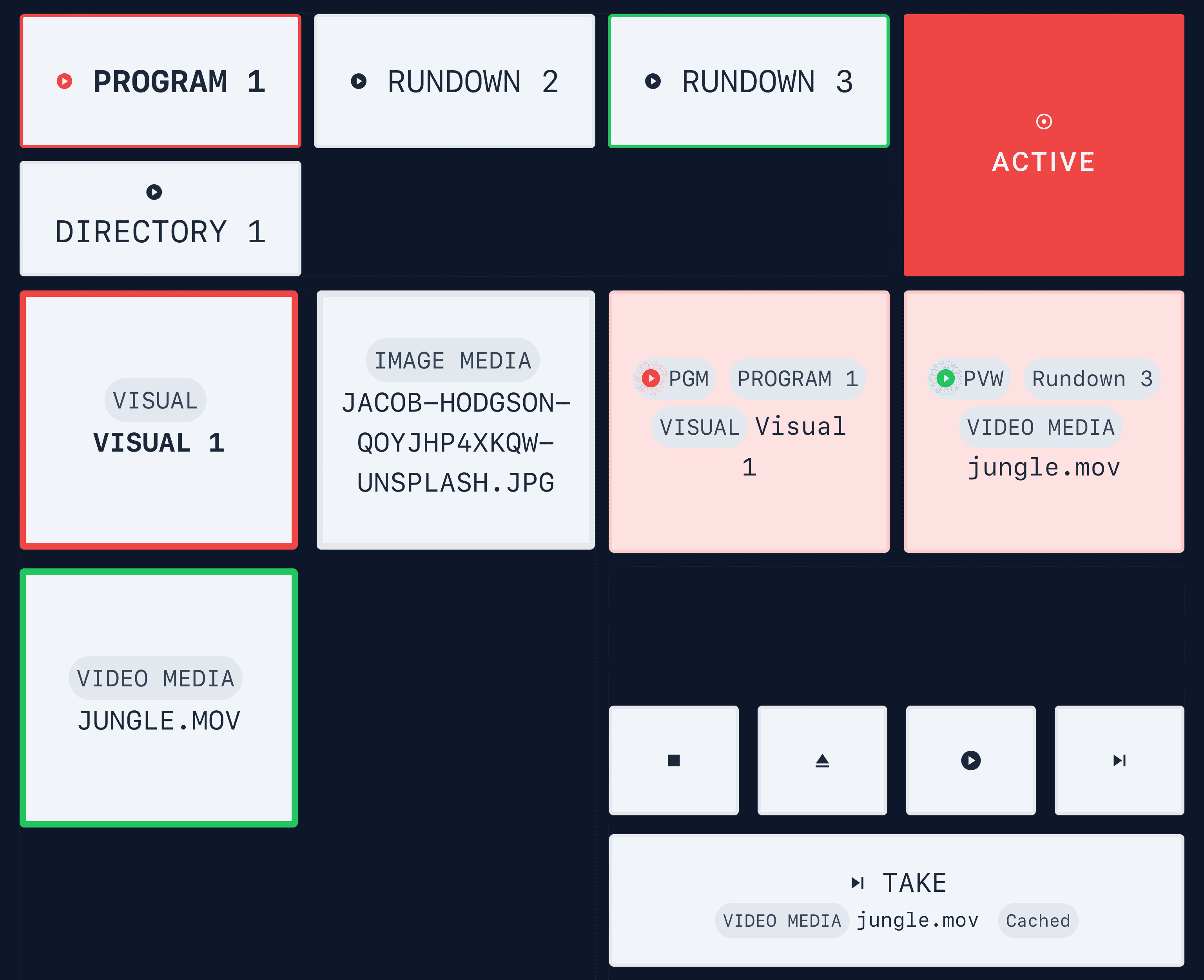 PROGRAM 1

RUNDOWN 2

RUNDOWN 3

ACTIVE

DIRECTORY 1

VISUAL
VISUAL 1

IMAGE MEDIA
JACOB-HODGSON-QOYJHP4XKQW-UNSPLASH.JPG

PGM PROGRAM 1
VISUAL Visual 1

PVW Rundown 3
VIDEO MEDIA
jungle.mov

VIDEO MEDIA
JUNGLE.MOV

TAKE
VIDEO MEDIA jungle.mov Cached